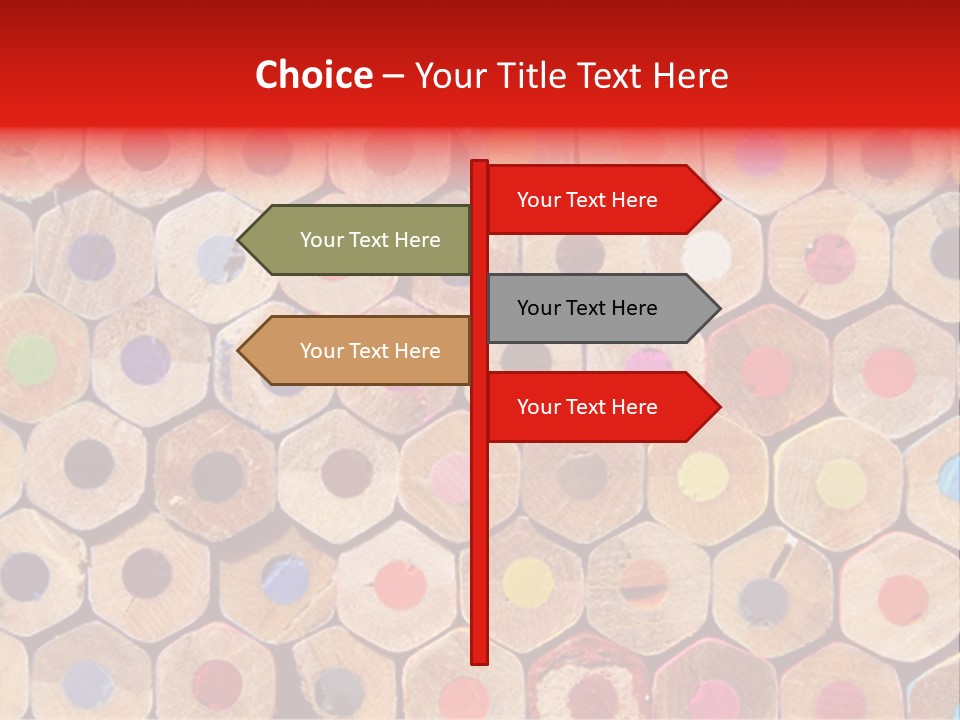 Choice – Your Title Text Here

Your Text Here

Your Text Here

Your Text Here

Your Text Here

Your Text Here